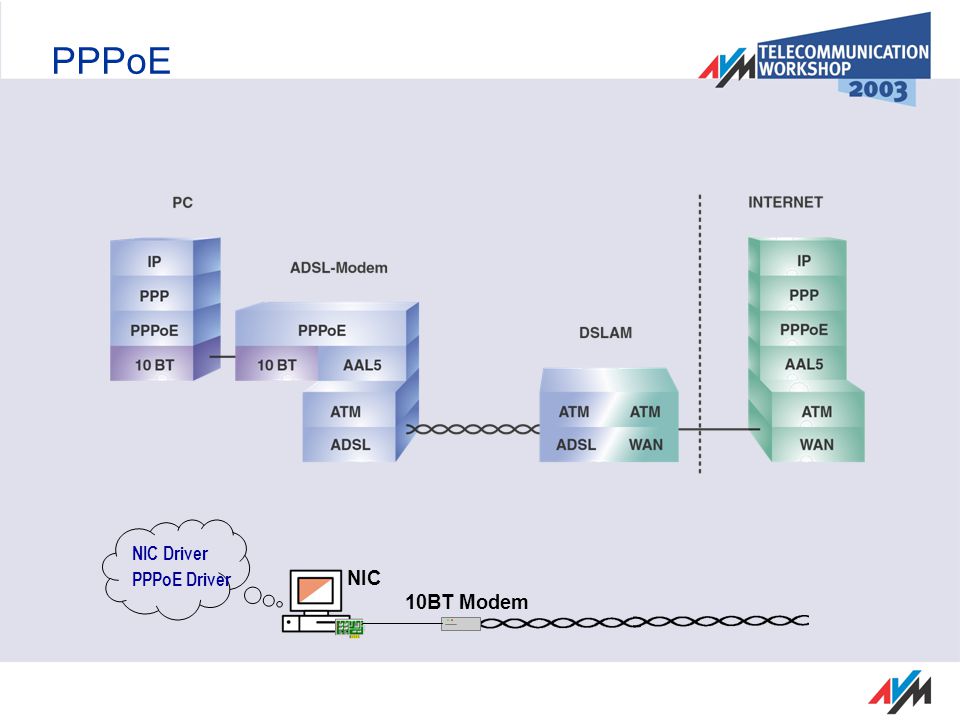 PPPoE

AVM TELECOMMUNICATION WORKSHOP 2003

PC

IP
PPP
PPPoE
10 BT

ADSL-Modem

PPPoE
10 BT
AAL5
ATM
ADSL

DSLAM

ATM
ATM
ADSL
WAN

INTERNET

IP
PPP
PPPoE
AAL5
ATM
WAN

NIC Driver
PPPoE Driver

NIC

10BT Modem

AVM